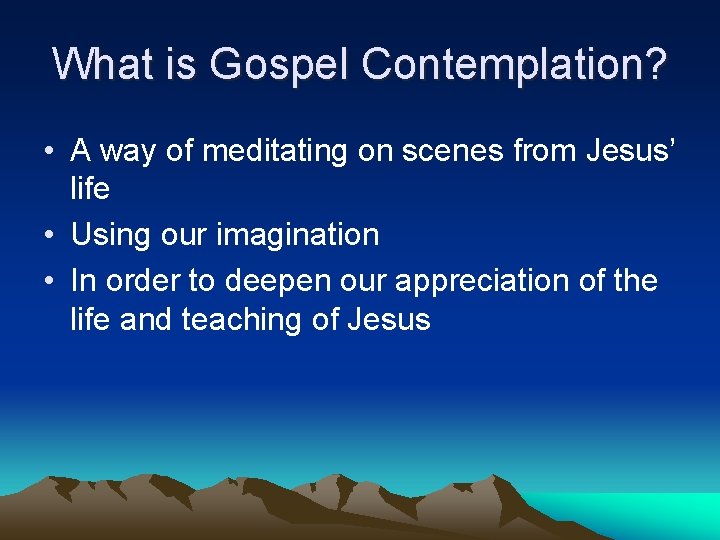 What is Gospel Contemplation?

• A way of meditating on scenes from Jesus’ life
• Using our imagination
• In order to deepen our appreciation of the life and teaching of Jesus